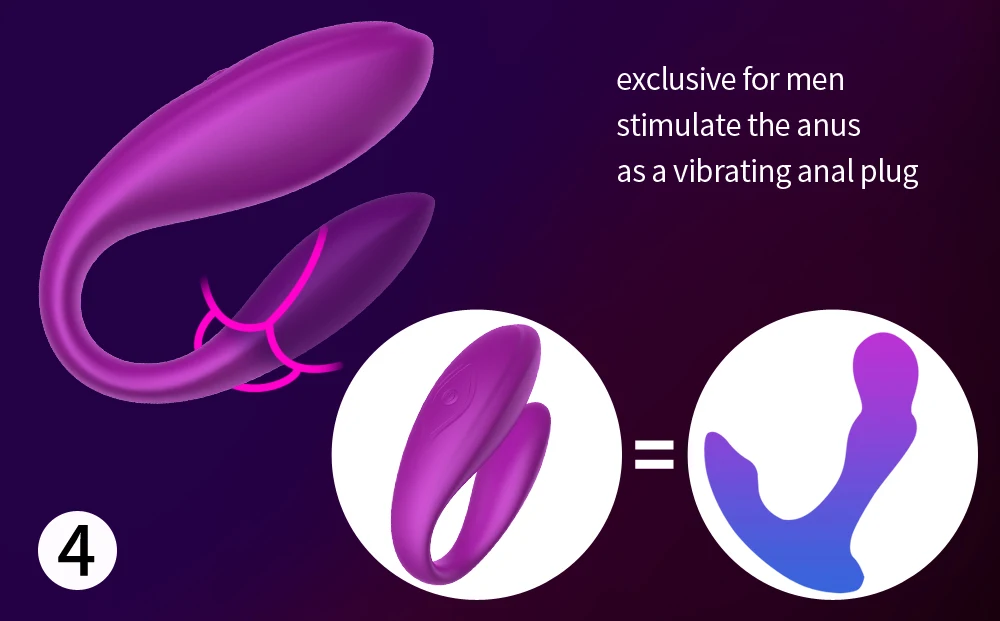 exclusive for men
stimulate the anus
as a vibrating anal plug

=

4